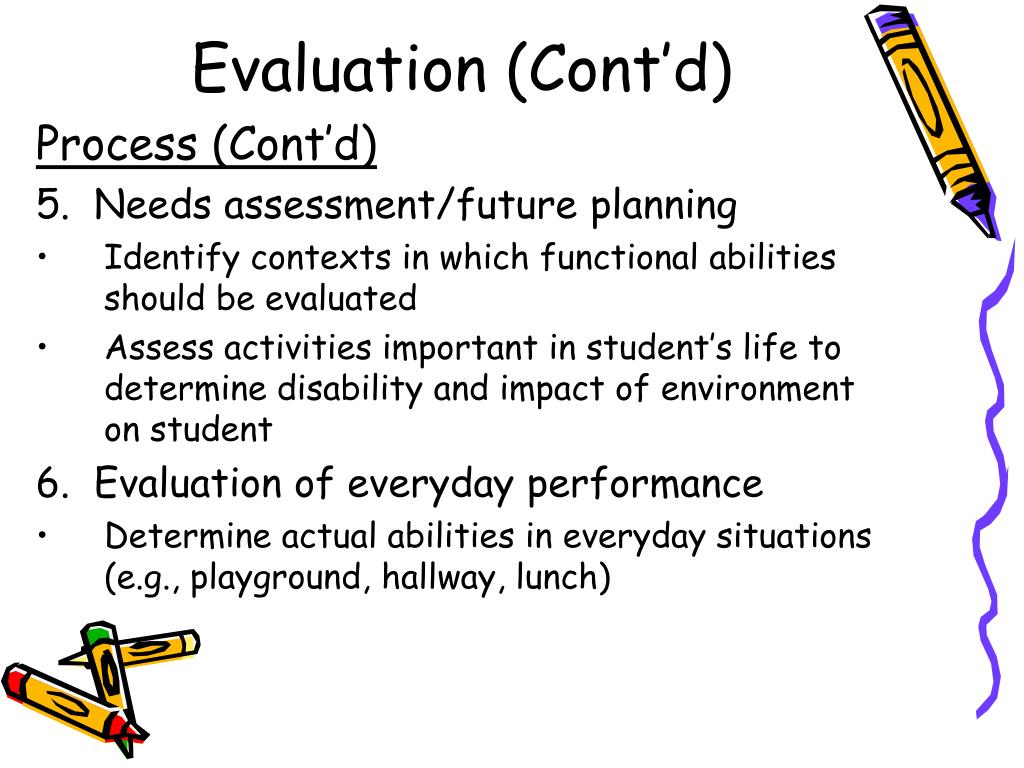 Evaluation (Cont’d)

Process (Cont’d)

5. Needs assessment/future planning

• Identify contexts in which functional abilities should be evaluated

• Assess activities important in student’s life to determine disability and impact of environment on student

6. Evaluation of everyday performance

• Determine actual abilities in everyday situations (e.g., playground, hallway, lunch)